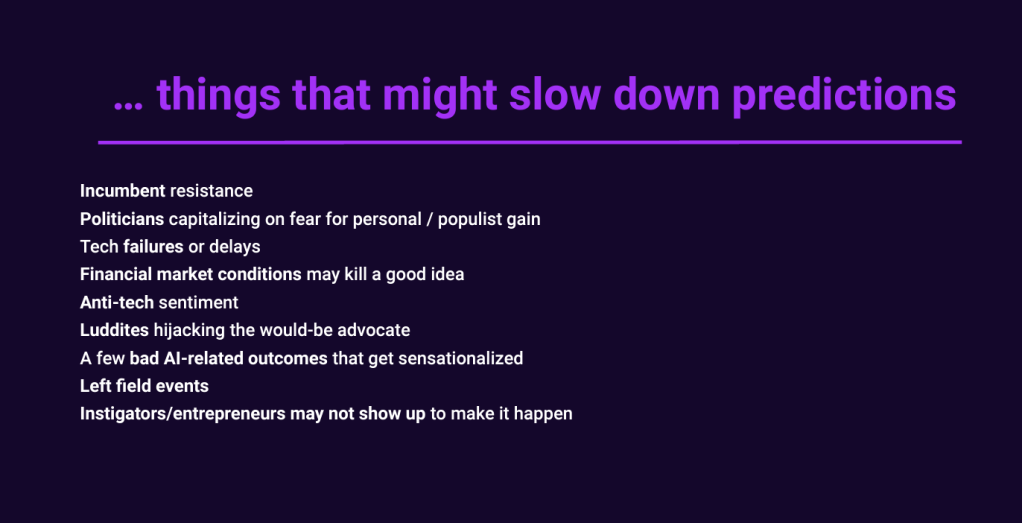 … things that might slow down predictions

Incumbent resistance
Politicians capitalizing on fear for personal / populist gain
Tech failures or delays
Financial market conditions may kill a good idea
Anti-tech sentiment
Luddites hijacking the would-be advocate
A few bad AI-related outcomes that get sensationalized
Left field events
Instigators/entrepreneurs may not show up to make it happen